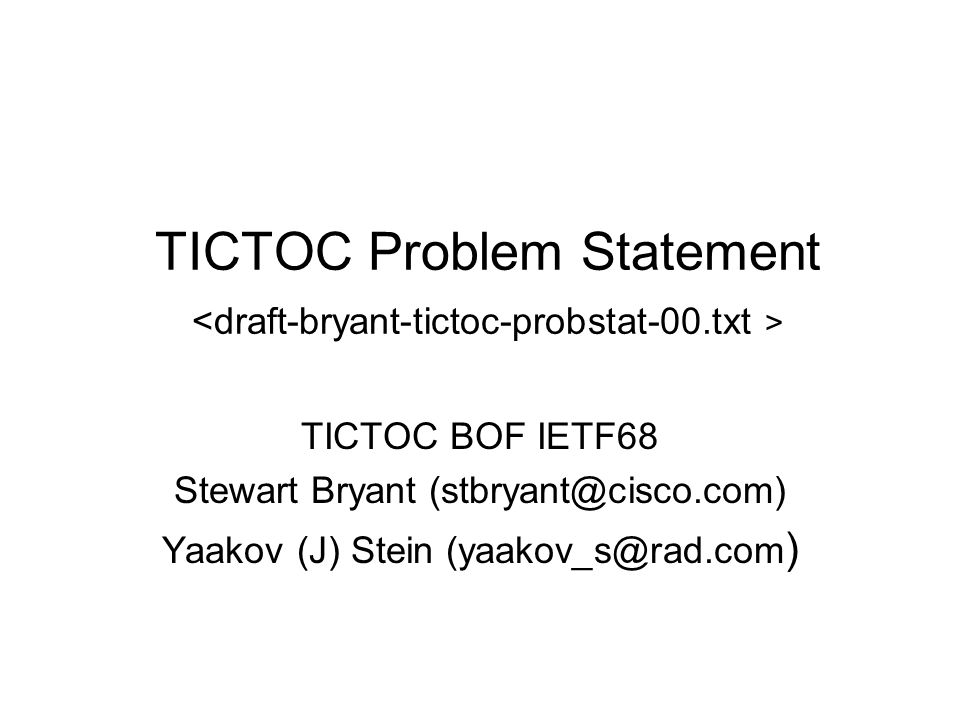 TICTOC Problem Statement
<draft-bryant-tictoc-probstat-00.txt >

TICTOC BOF IETF68
Stewart Bryant (stbryant@cisco.com)
Yaakov (J) Stein (yaakov_s@rad.com)